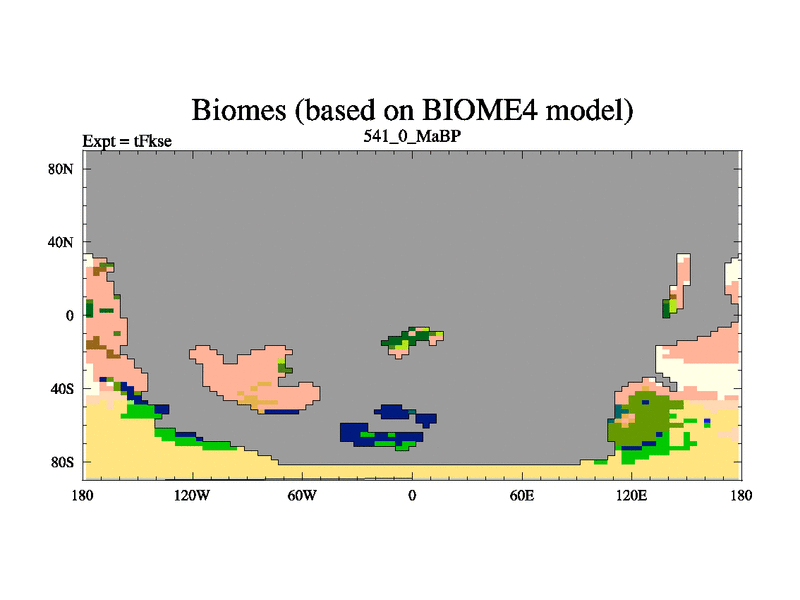 Biomes (based on BIOME4 model)
Expt = tFkse
541_0_MaBP

80N
40N
0
40S
80S

180
120W
60W
0
60E
120E
180